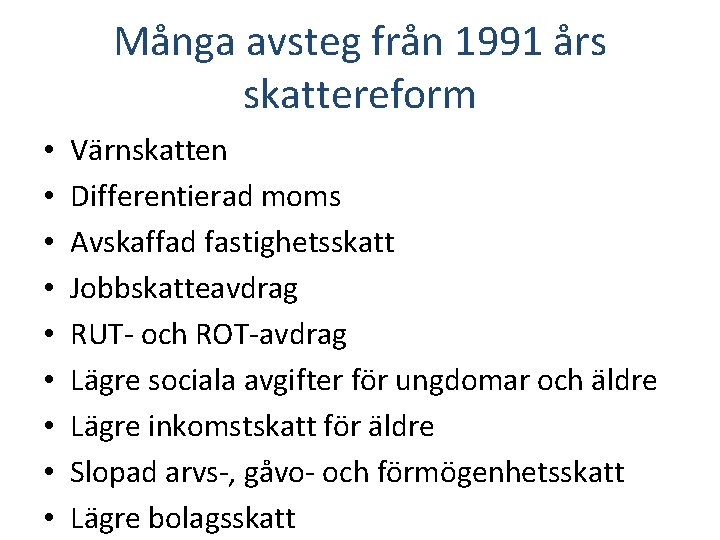 Många avsteg från 1991 års skattereform

• Värnskatten
• Differentierad moms
• Avskaffad fastighetsskatt
• Jobbskatteavdrag
• RUT- och ROT-avdrag
• Lägre sociala avgifter för ungdomar och äldre
• Lägre inkomstskatt för äldre
• Slopad arvs-, gåvo- och förmögenhetsskatt
• Lägre bolagsskatt